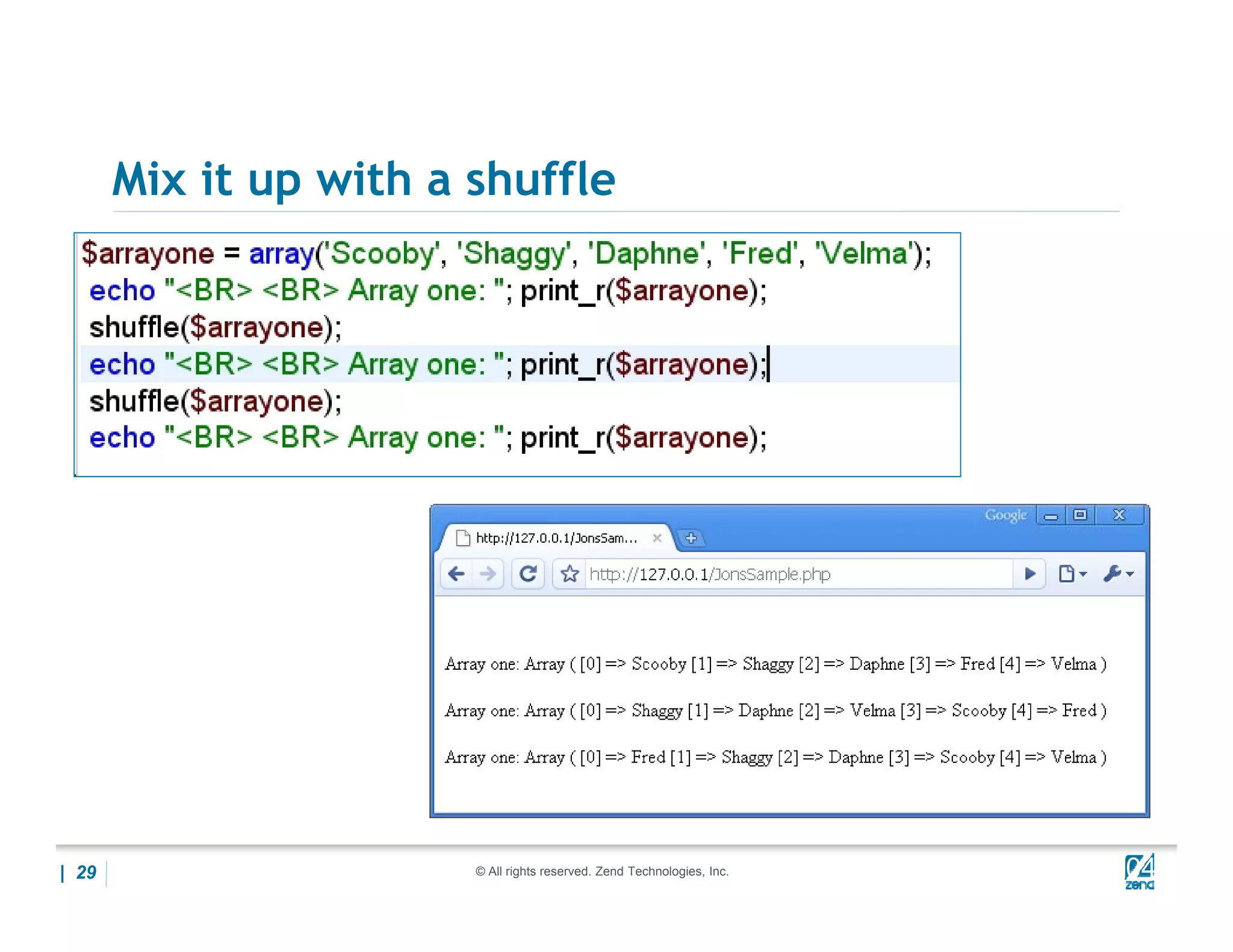 Mix it up with a shuffle

$arrayone = array('Scooby', 'Shaggy', 'Daphne', 'Fred', 'Velma');
echo "<BR> <BR> Array one: "; print_r($arrayone);
shuffle($arrayone);
echo "<BR> <BR> Array one: "; print_r($arrayone);
shuffle($arrayone);
echo "<BR> <BR> Array one: "; print_r($arrayone);

Google

http://127.0.0.1/JonsSam...

http://127.0.0.1/JonsSample.php

Array one: Array ( [0] => Scooby [1] => Shaggy [2] => Daphne [3] => Fred [4] => Velma )

Array one: Array ( [0] => Shaggy [1] => Daphne [2] => Velma [3] => Scooby [4] => Fred )

Array one: Array ( [0] => Fred [1] => Shaggy [2] => Daphne [3] => Scooby [4] => Velma )

| 29

© All rights reserved. Zend Technologies, Inc.

zend